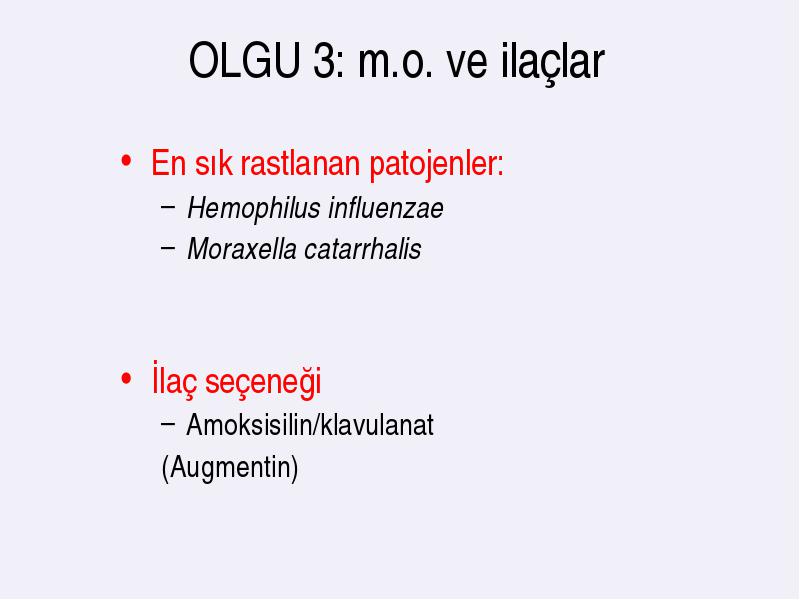 OLGU 3: m.o. ve ilaçlar

• En sık rastlanan patojenler:
– Hemophilus influenzae
– Moraxella catarrhalis

• İlaç seçeneği
– Amoksisilin/klavulanat (Augmentin)